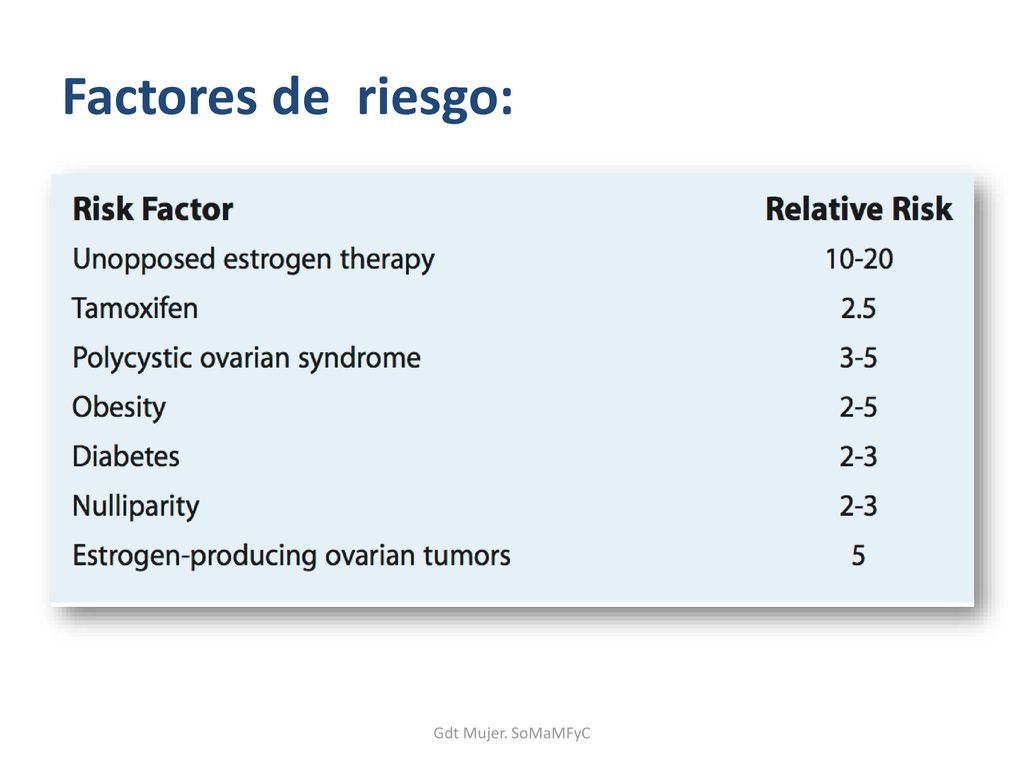 Factores de  riesgo:

| Risk Factor | Relative Risk |
|---|---|
| Unopposed estrogen therapy | 10-20 |
| Tamoxifen | 2.5 |
| Polycystic ovarian syndrome | 3-5 |
| Obesity | 2-5 |
| Diabetes | 2-3 |
| Nulliparity | 2-3 |
| Estrogen-producing ovarian tumors | 5 |

Gdt Mujer. SoMaMFyC